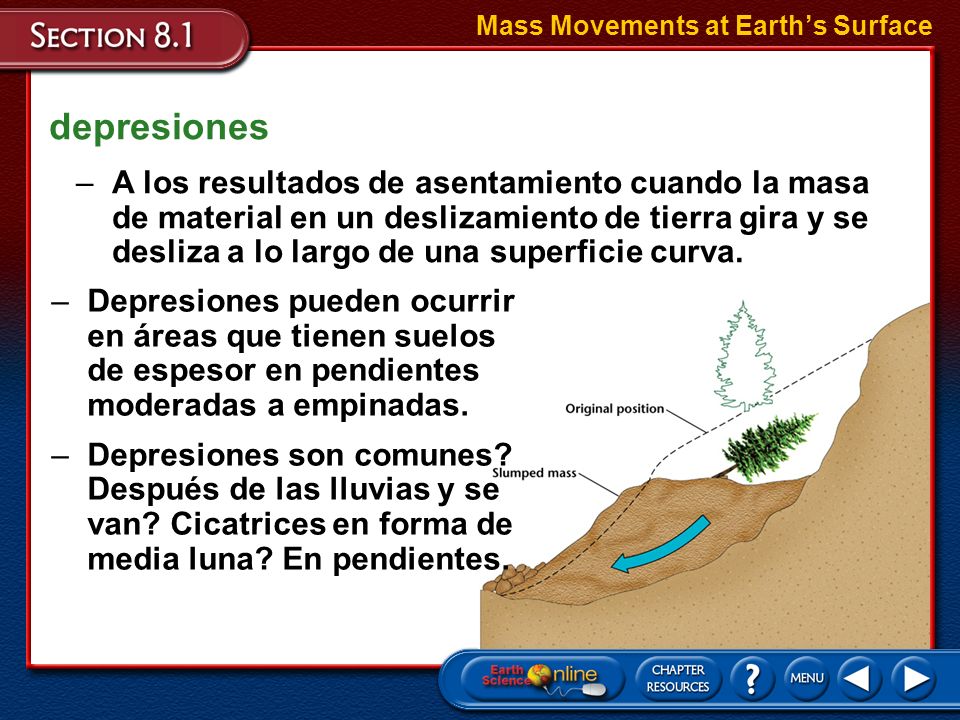 SECTION 8.1

Mass Movements at Earth's Surface

depresiones

– A los resultados de asentamiento cuando la masa de material en un deslizamiento de tierra gira y se desliza a lo largo de una superficie curva.

– Depresiones pueden ocurrir en áreas que tienen suelos de espesor en pendientes moderadas a empinadas.

– Depresiones son comunes? Después de las lluvias y se van? Cicatrices en forma de media luna? En pendientes.

Original position

Slumped mass

Earth Science Online

CHAPTER RESOURCES

?

MENU